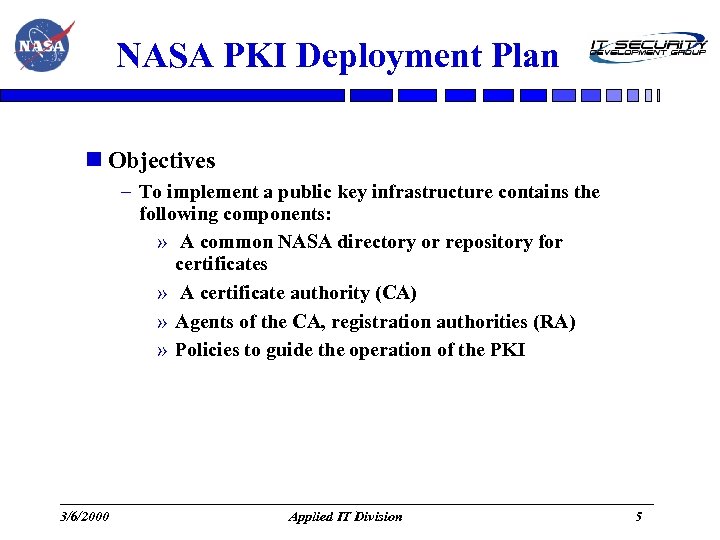 NASA

NASA PKI Deployment Plan

IT SECURITY DEVELOPMENT GROUP

Objectives

– To implement a public key infrastructure contains the following components:

» A common NASA directory or repository for certificates

» A certificate authority (CA)

» Agents of the CA, registration authorities (RA)

» Policies to guide the operation of the PKI

3/6/2000 Applied IT Division 5